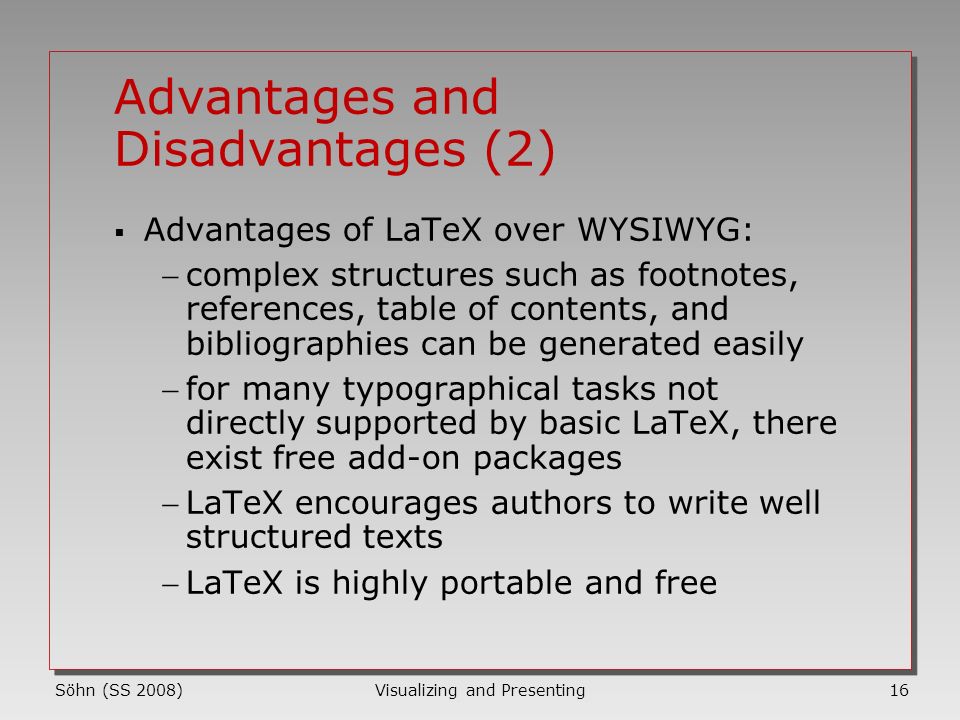 Advantages and Disadvantages (2)

▪ Advantages of LaTeX over WYSIWYG:

– complex structures such as footnotes, references, table of contents, and bibliographies can be generated easily

– for many typographical tasks not directly supported by basic LaTeX, there exist free add-on packages

– LaTeX encourages authors to write well structured texts

– LaTeX is highly portable and free

Söhn (SS 2008) Visualizing and Presenting 16